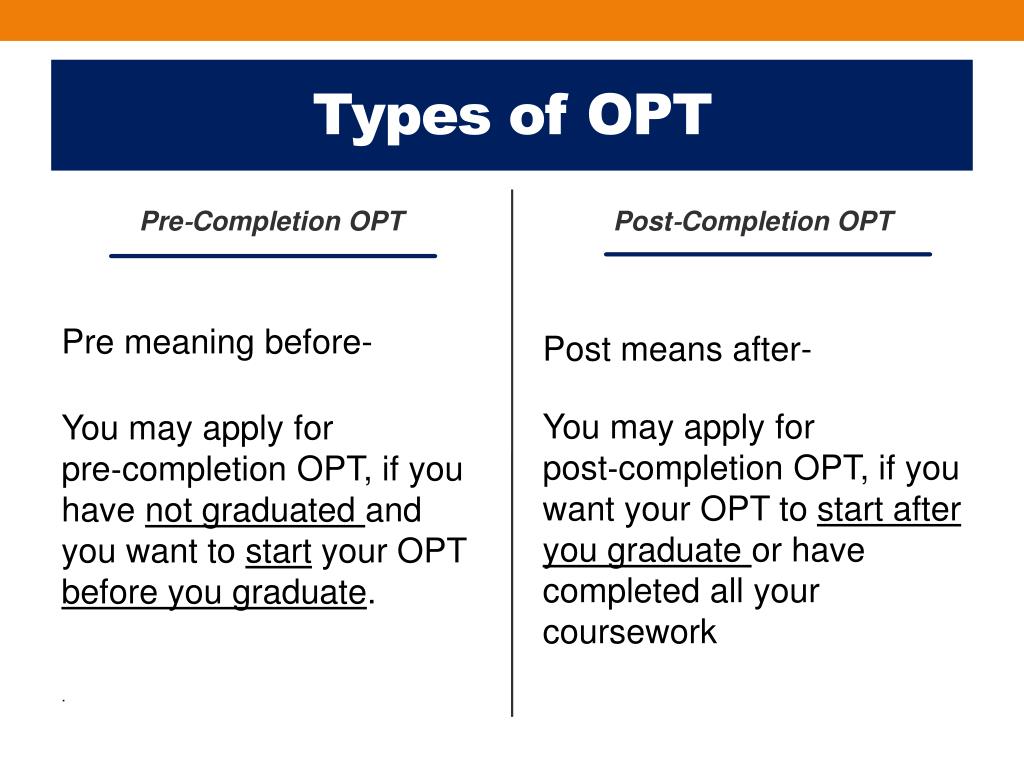 Types of OPT

Pre-Completion OPT

Pre meaning before-

You may apply for pre-completion OPT, if you have not graduated and you want to start your OPT before you graduate.

.

Post-Completion OPT

Post means after-

You may apply for post-completion OPT, if you want your OPT to start after you graduate or have completed all your coursework